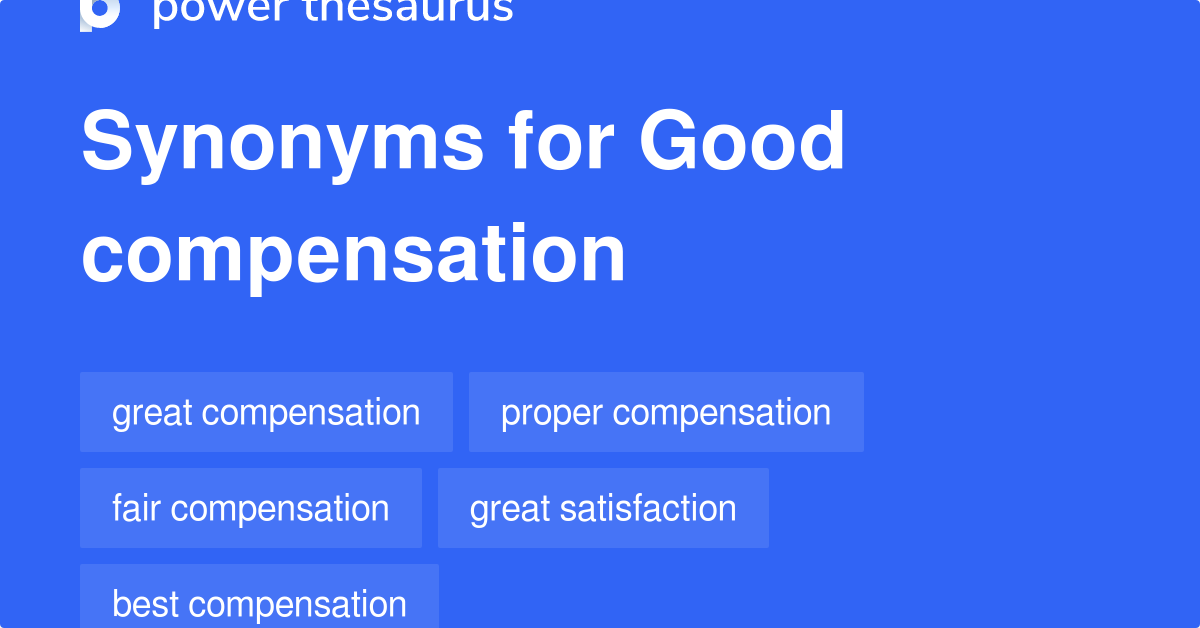 power thesaurus

Synonyms for Good compensation

great compensation

proper compensation

fair compensation

great satisfaction

best compensation